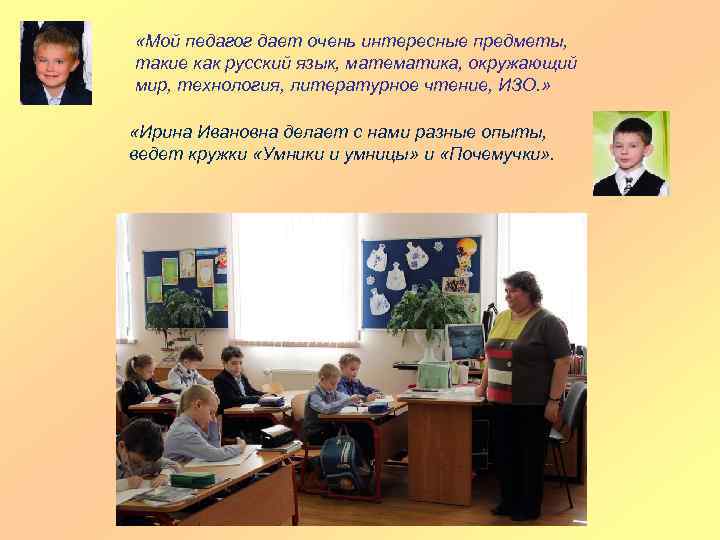 «Мой педагог дает очень интересные предметы, такие как русский язык, математика, окружающий мир, технология, литературное чтение, ИЗО.»

«Ирина Ивановна делает с нами разные опыты, ведет кружки «Умники и умницы» и «Почемучки».